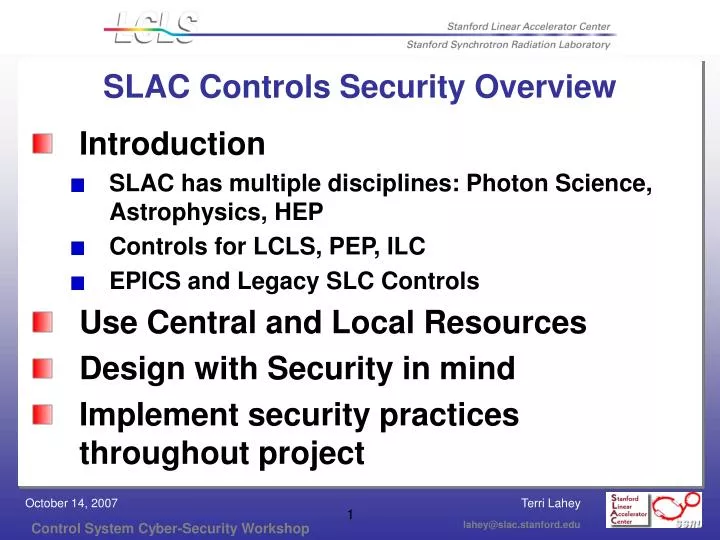 LCLS

Stanford Linear Accelerator Center
Stanford Synchrotron Radiation Laboratory

SLAC Controls Security Overview

Introduction

SLAC has multiple disciplines: Photon Science, Astrophysics, HEP

Controls for LCLS, PEP, ILC

EPICS and Legacy SLC Controls

Use Central and Local Resources

Design with Security in mind

Implement security practices throughout project

October 14, 2007
Control System Cyber-Security Workshop

1

Terri Lahey
lahey@slac.stanford.edu

Stanford Linear Accelerator Center

SSRL